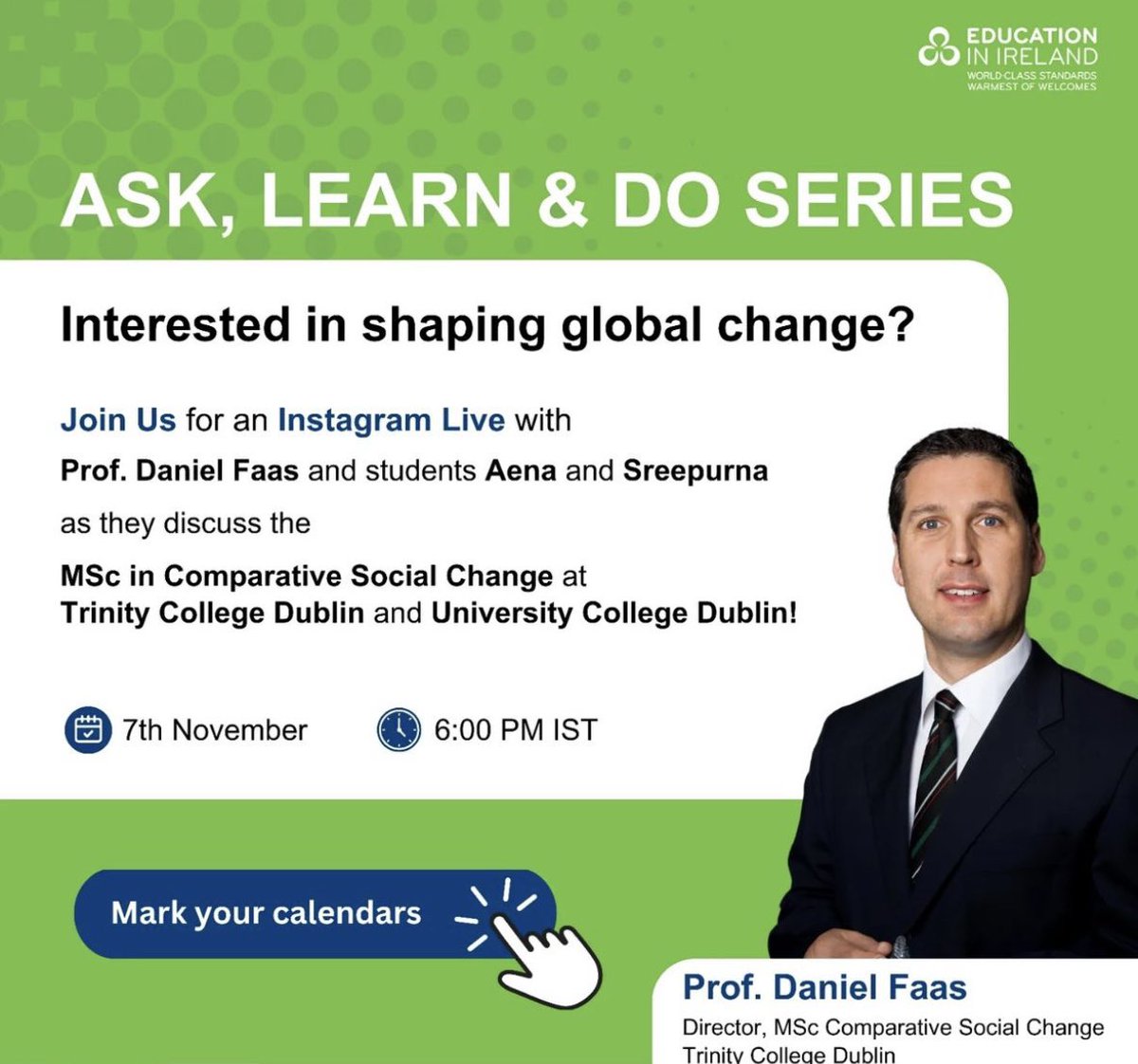 EDUCATION IN IRELAND
WORLD-CLASS STANDARDS
WARMEST OF WELCOMES

ASK, LEARN & DO SERIES

Interested in shaping global change?

Join Us for an Instagram Live with Prof. Daniel Faas and students Aena and Sreepurna as they discuss the MSc in Comparative Social Change at Trinity College Dublin and University College Dublin!

7th November

6:00 PM IST

Mark your calendars

Prof. Daniel Faas
Director, MSc Comparative Social Change
Trinity College Dublin